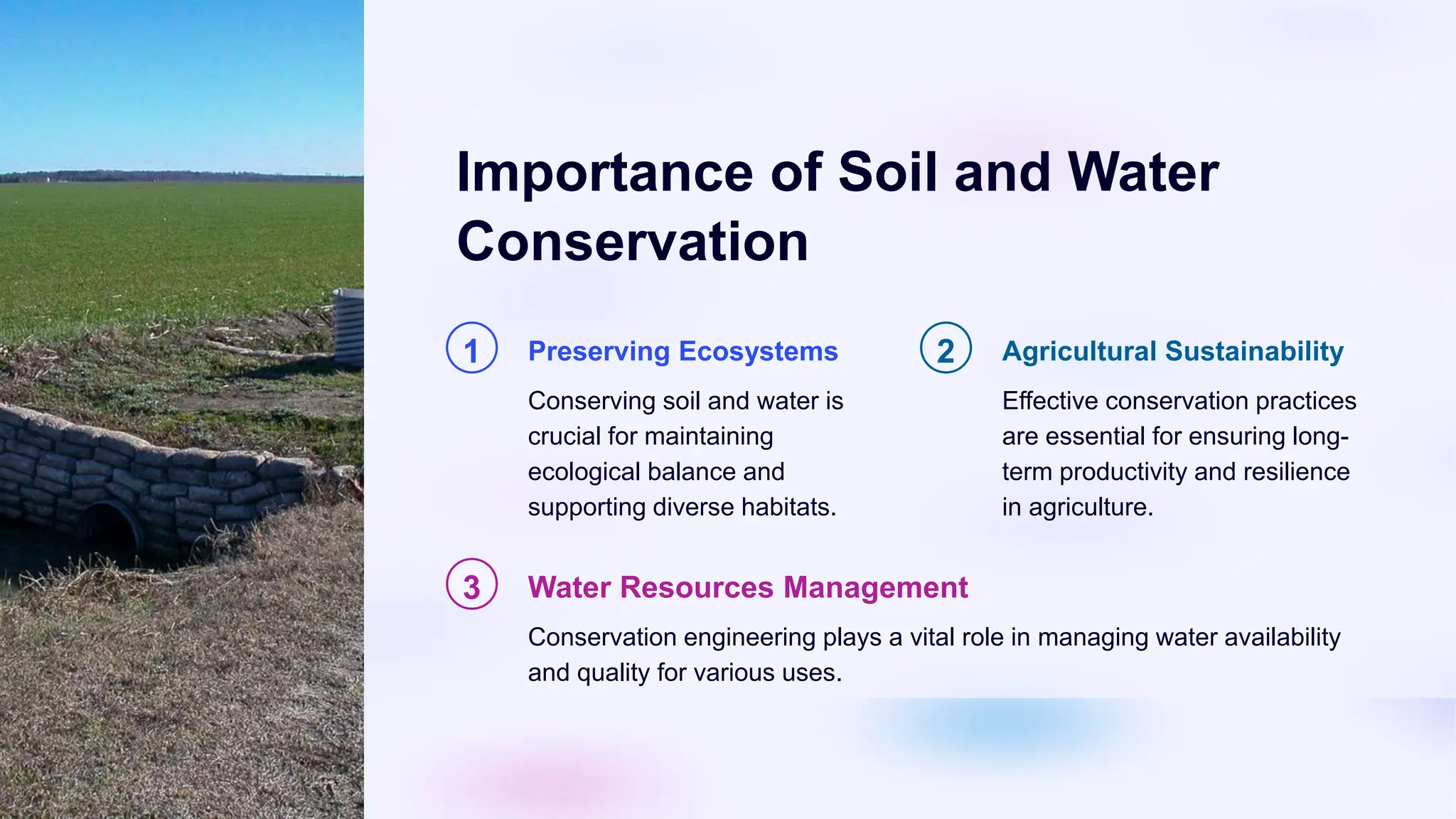 Importance of Soil and Water Conservation

1

Preserving Ecosystems

Conserving soil and water is crucial for maintaining ecological balance and supporting diverse habitats.

2

Agricultural Sustainability

Effective conservation practices are essential for ensuring long-term productivity and resilience in agriculture.

3

Water Resources Management

Conservation engineering plays a vital role in managing water availability and quality for various uses.